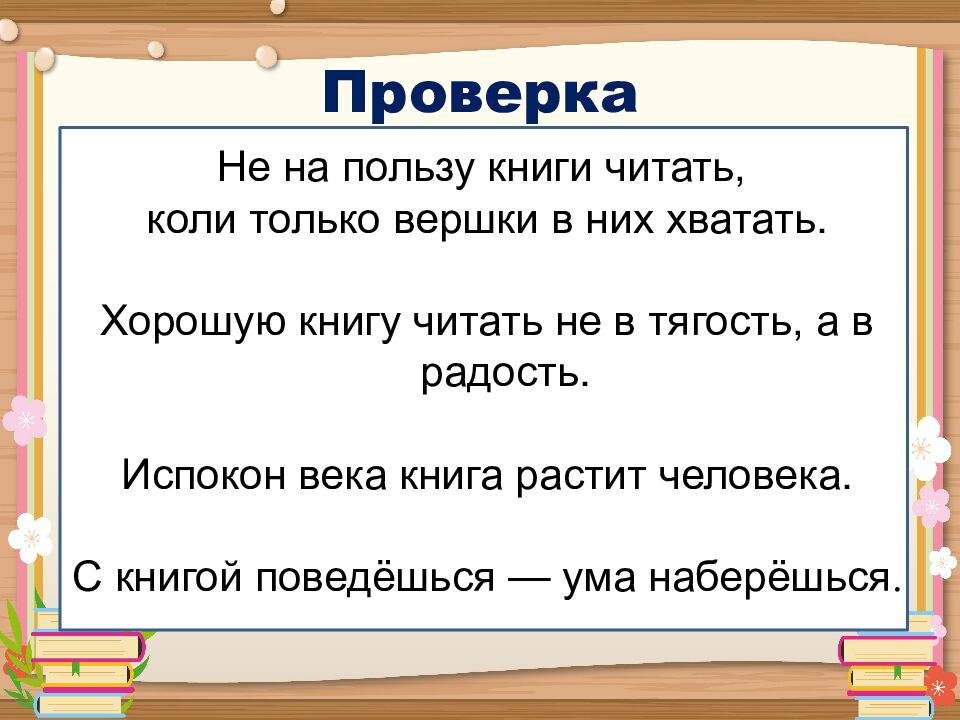 Проверка

Не на пользу книги читать,
коли только вершки в них хватать.

Хорошую книгу читать не в тягость, а в радость.

Испокон века книга растит человека.

С книгой поведёшься — ума наберёшься.